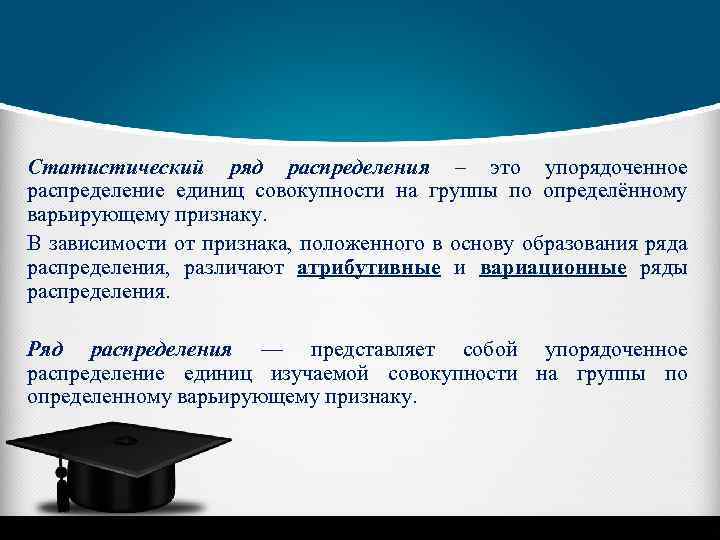 Статистический ряд распределения – это упорядоченное распределение единиц совокупности на группы по определённому варьирующему признаку.

В зависимости от признака, положенного в основу образования ряда распределения, различают атрибутивные и вариационные ряды распределения.

Ряд распределения — представляет собой упорядоченное распределение единиц изучаемой совокупности на группы по определенному варьирующему признаку.